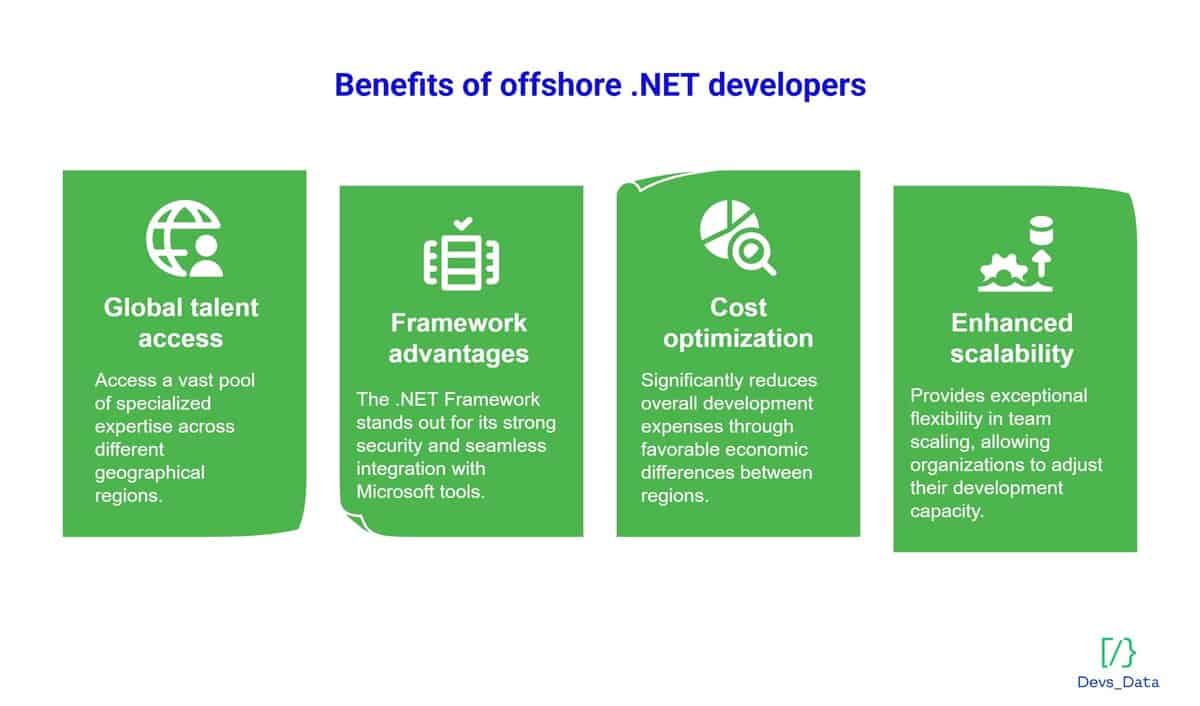 Benefits of offshore .NET developers

Global talent access

Access a vast pool of specialized expertise across different geographical regions.

Framework advantages

The .NET Framework stands out for its strong security and seamless integration with Microsoft tools.

Cost optimization

Significantly reduces overall development expenses through favorable economic differences between regions.

Enhanced scalability

Provides exceptional flexibility in team scaling, allowing organizations to adjust their development capacity.

[/}
Devs_Data